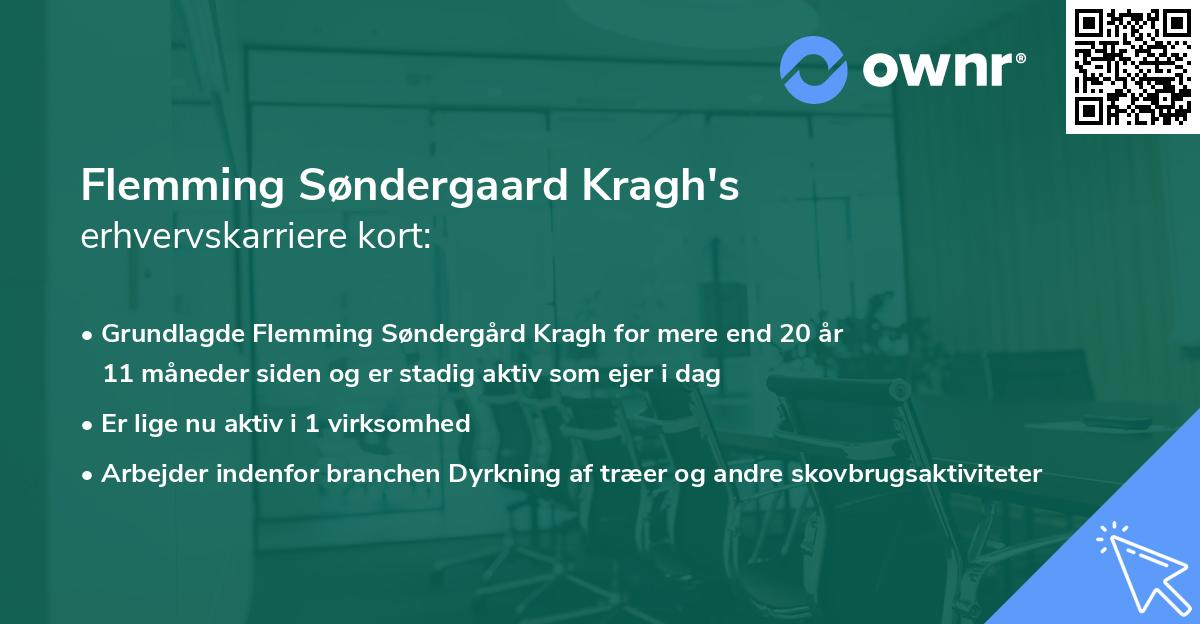 ownr®

Flemming Søndergaard Kragh's
erhvervskarriere kort:

• Grundlagde Flemming Søndergård Kragh for mere end 20 år 11 måneder siden og er stadig aktiv som ejer i dag
• Er lige nu aktiv i 1 virksomhed
• Arbejder indenfor branchen Dyrkning af træer og andre skovbrugsaktiviteter